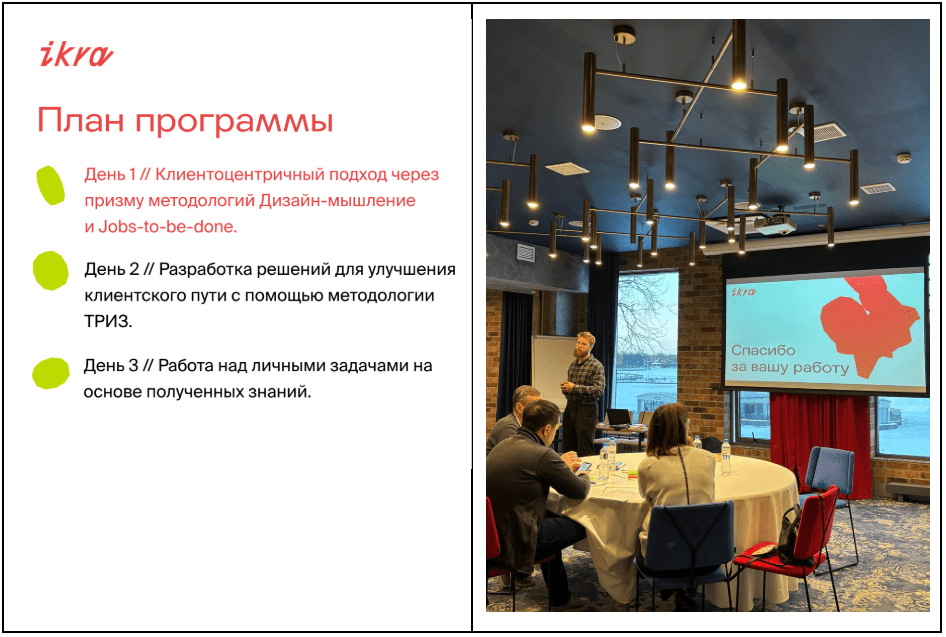 ikra

План программы

День 1 // Клиентоцентричный подход через призму методологий Дизайн-мышление и Jobs-to-be-done.

День 2 // Разработка решений для улучшения клиентского пути с помощью методологии ТРИЗ.

День 3 // Работа над личными задачами на основе полученных знаний.

ikra

Спасибо за вашу работу